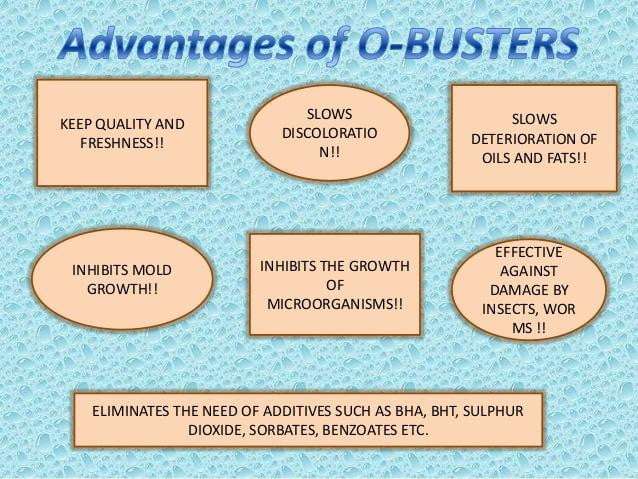 Advantages of O-BUSTERS

KEEP QUALITY AND FRESHNESS!!

SLOWS DISCOLORATIO N!!

SLOWS DETERIORATION OF OILS AND FATS!!

INHIBITS MOLD GROWTH!!

INHIBITS THE GROWTH OF MICROORGANISMS!!

EFFECTIVE AGAINST DAMAGE BY INSECTS, WOR MS !!

ELIMINATES THE NEED OF ADDITIVES SUCH AS BHA, BHT, SULPHUR DIOXIDE, SORBATES, BENZOATES ETC.